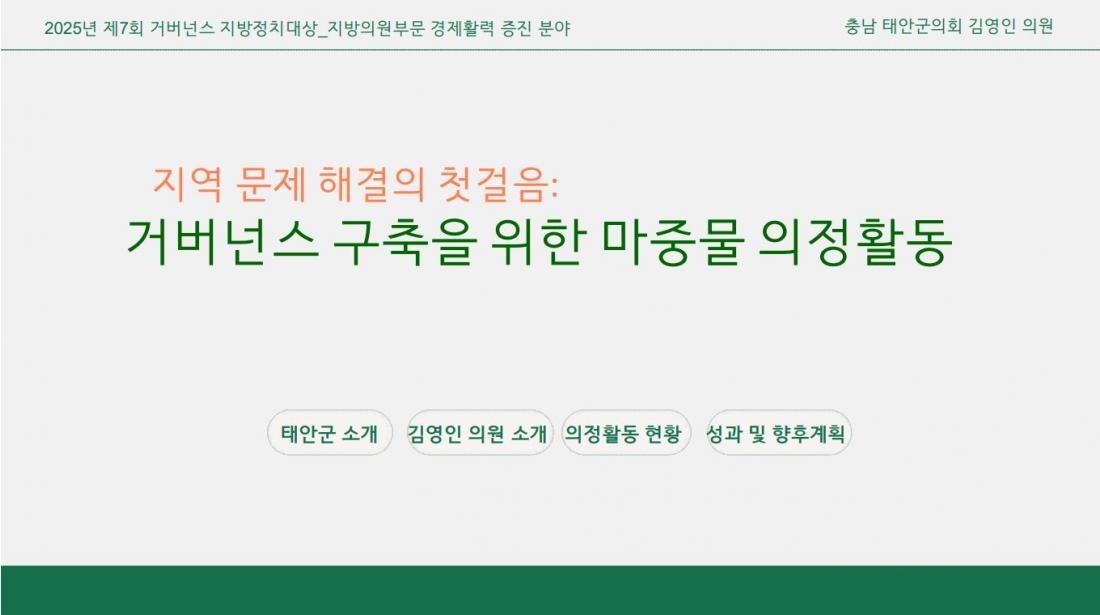 2025년 제7회 거버넌스 지방정치대상_지방의원부문 경제활력 증진 분야

충남 태안군의회 김영인 의원

지역 문제 해결의 첫걸음:

거버넌스 구축을 위한 마중물 의정활동

태안군 소개

김영인 의원 소개

의정활동 현황

성과 및 향후계획